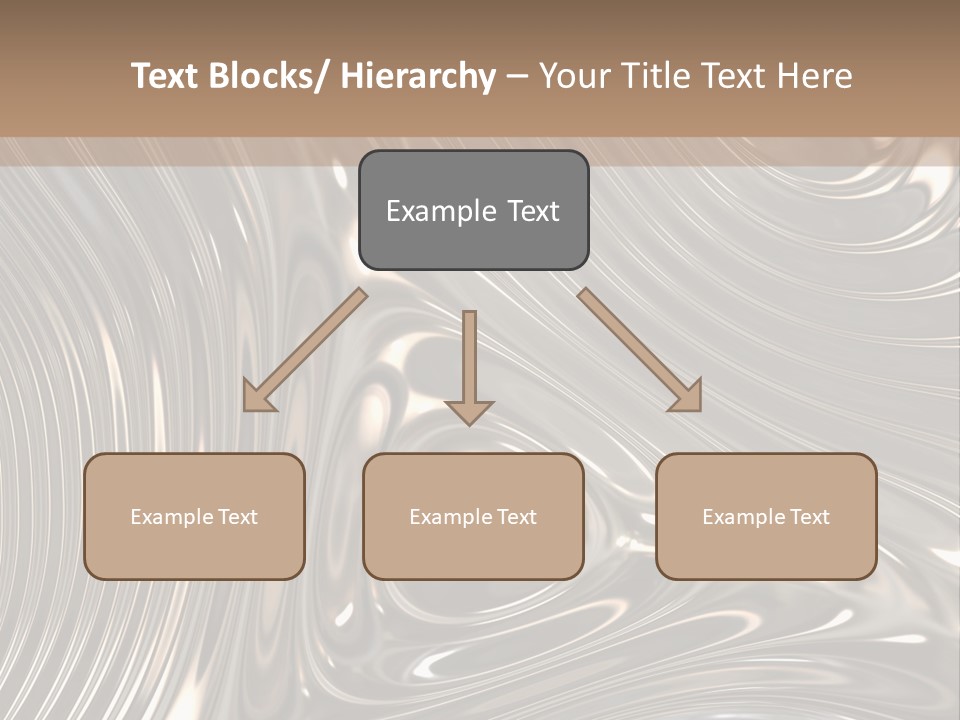 Text Blocks/ Hierarchy – Your Title Text Here

Example Text

Example Text

Example Text

Example Text